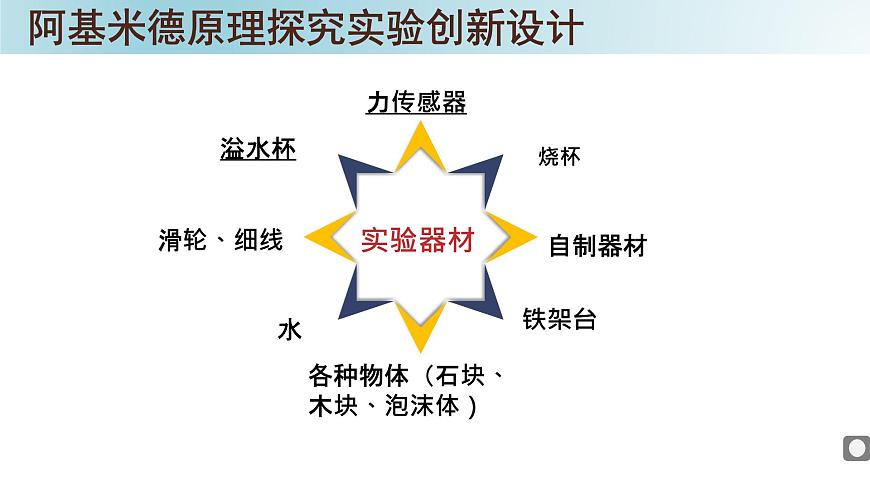 阿基米德原理探究实验创新设计

力传感器

溢水杯

烧杯

滑轮、细线

实验器材

自制器材

水

铁架台

各种物体（石块、木块、泡沫体）